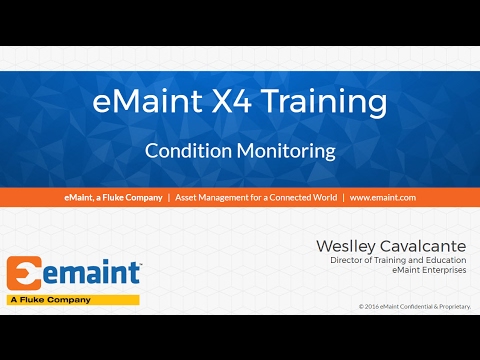 eMaint X4 Training

Condition Monitoring

eMaint, a Fluke Company | Asset Management for a Connected World | www.emaint.com

Weslley Cavalcante
Director of Training and Education
eMaint Enterprises

emaint™
A Fluke Company

© 2016 eMaint Confidential & Proprietary.